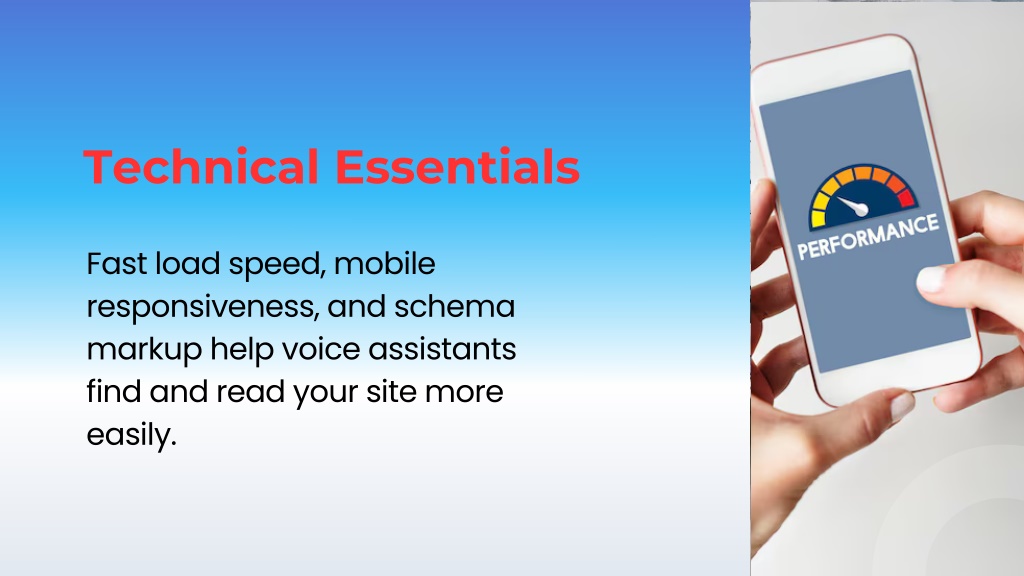 Technical Essentials

Fast load speed, mobile responsiveness, and schema markup help voice assistants find and read your site more easily.

PERFORMANCE